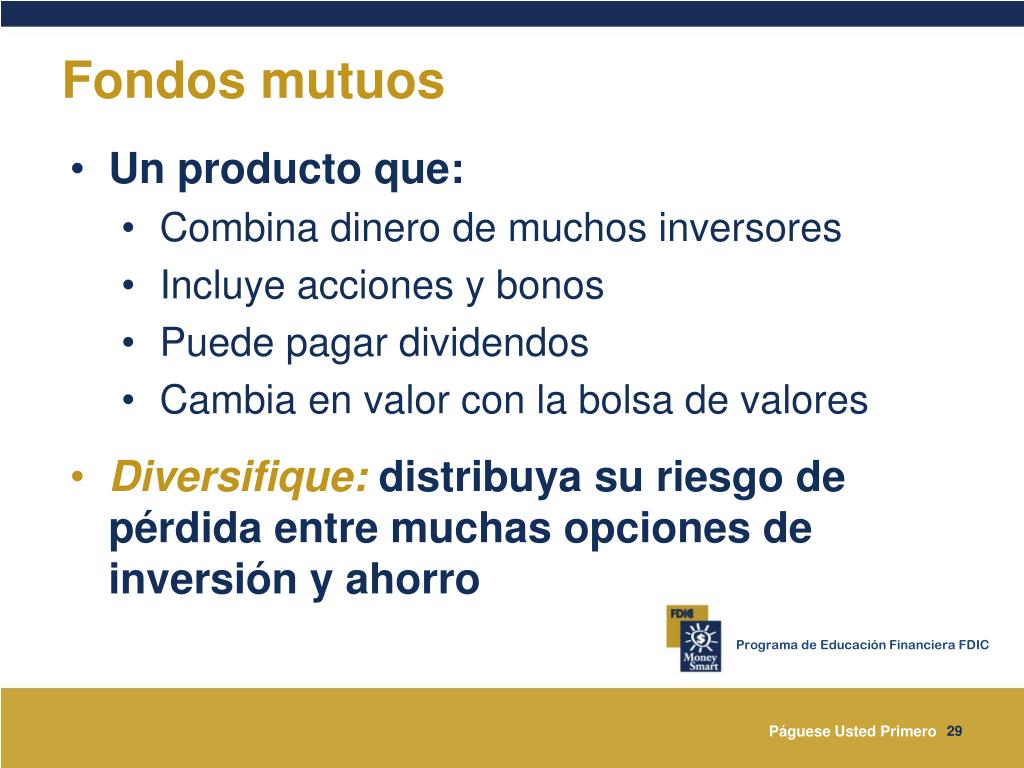 Fondos mutuos

• Un producto que:
  • Combina dinero de muchos inversores
  • Incluye acciones y bonos
  • Puede pagar dividendos
  • Cambia en valor con la bolsa de valores

• Diversifique: distribuya su riesgo de pérdida entre muchas opciones de inversión y ahorro

FDIC
Money Smart

Programa de Educación Financiera FDIC

Páguese Usted Primero 29